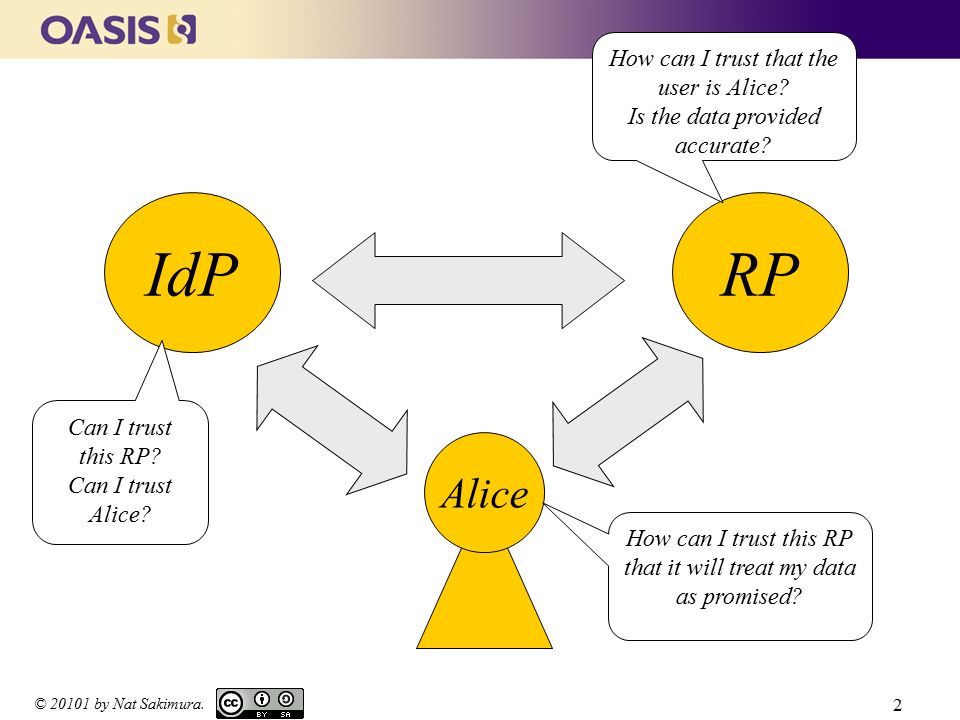 OASIS

How can I trust that the user is Alice?
Is the data provided accurate?

IdP

RP

Can I trust this RP?
Can I trust Alice?

Alice

How can I trust this RP that it will treat my data as promised?

© 20101 by Nat Sakimura.

cc BY SA

2